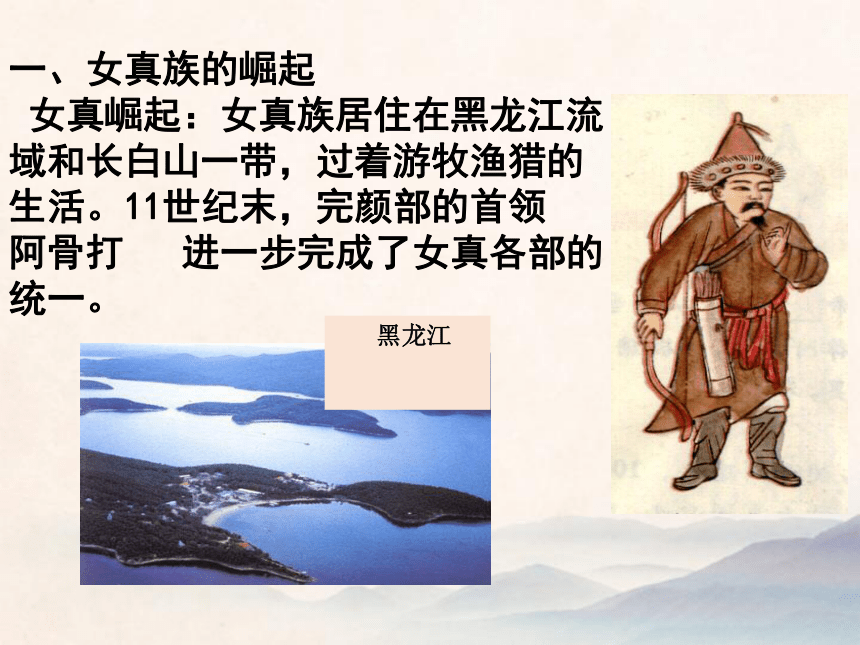 一、女真族的崛起

女真崛起：女真族居住在黑龙江流域和长白山一带，过着游牧渔猎的生活。11世纪末，完颜部的首领阿骨打 进一步完成了女真各部的统一。

黑龙江